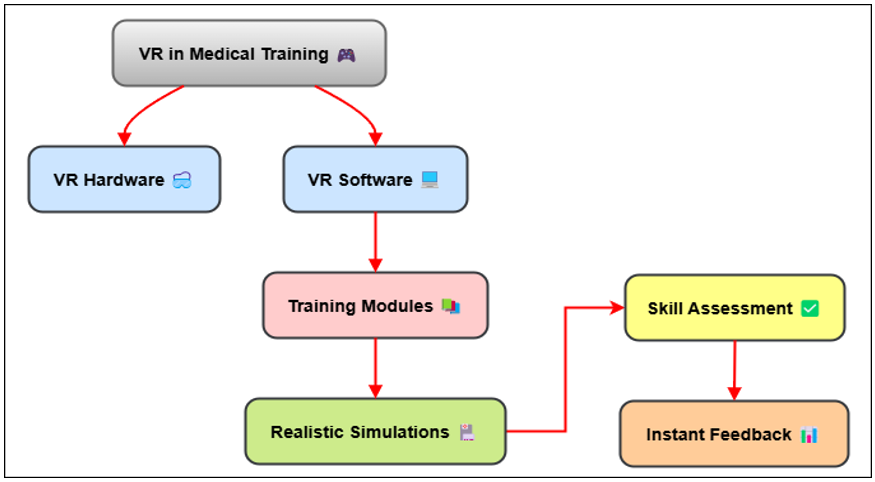 VR in Medical Training 🎮

VR Hardware 🥽

VR Software 💻

Training Modules 📚

Realistic Simulations 💾

Skill Assessment ✅

Instant Feedback 📊